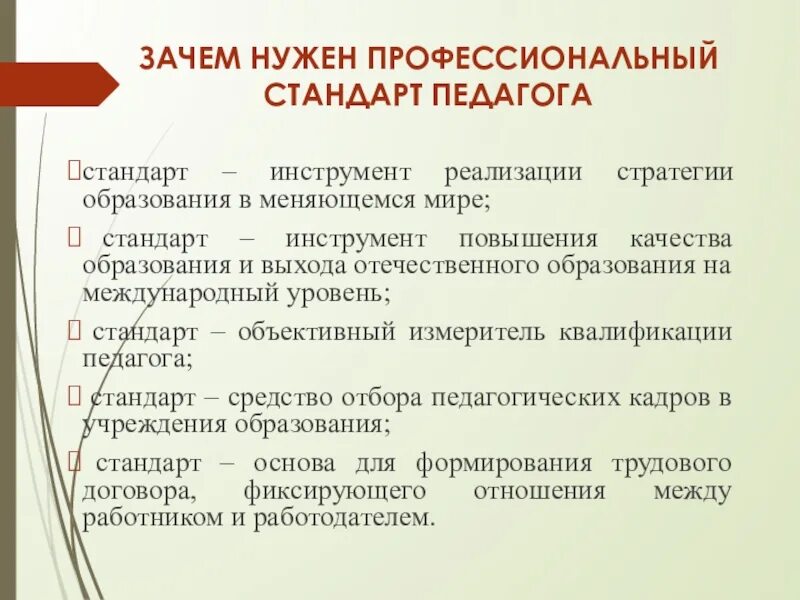 ЗАЧЕМ НУЖЕН ПРОФЕССИОНАЛЬНЫЙ СТАНДАРТ ПЕДАГОГА

стандарт – инструмент реализации стратегии образования в меняющемся мире;

стандарт – инструмент повышения качества образования и выхода отечественного образования на международный уровень;

стандарт – объективный измеритель квалификации педагога;

стандарт – средство отбора педагогических кадров в учреждения образования;

стандарт – основа для формирования трудового договора, фиксирующего отношения между работником и работодателем.